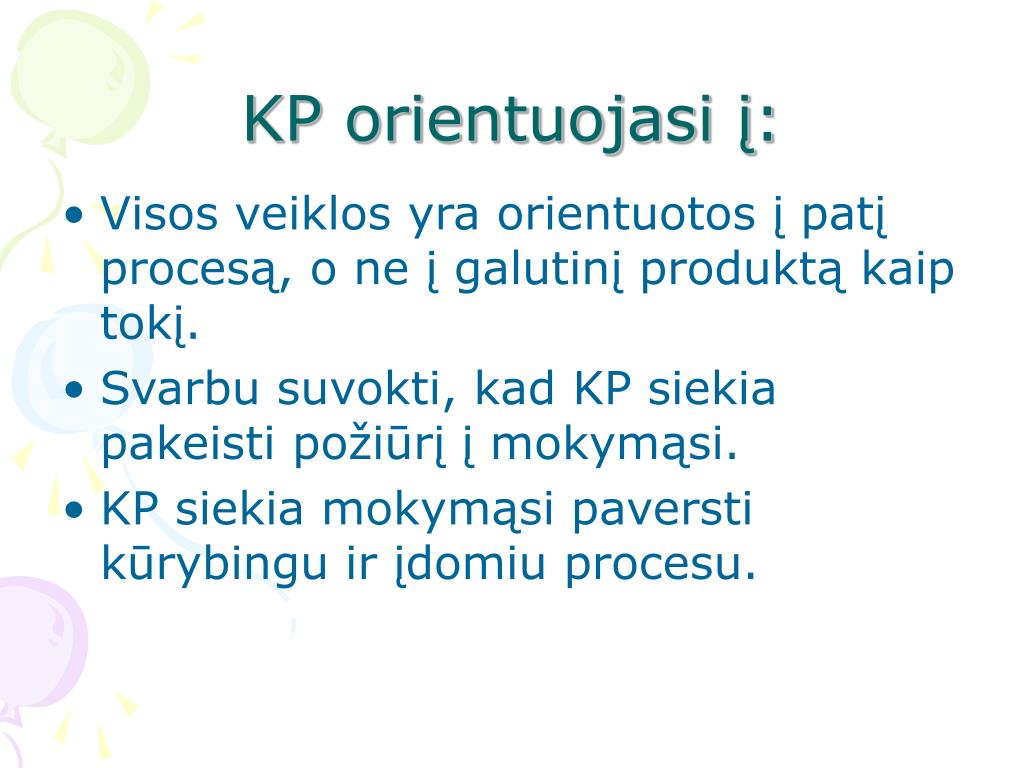 KP orientuojasi į:

• Visos veiklos yra orientuotos į patį procesą, o ne į galutinį produktą kaip tokį.
• Svarbu suvokti, kad KP siekia pakeisti požiūrį į mokymąsi.
• KP siekia mokymąsi paversti kūrybingu ir įdomiu procesu.